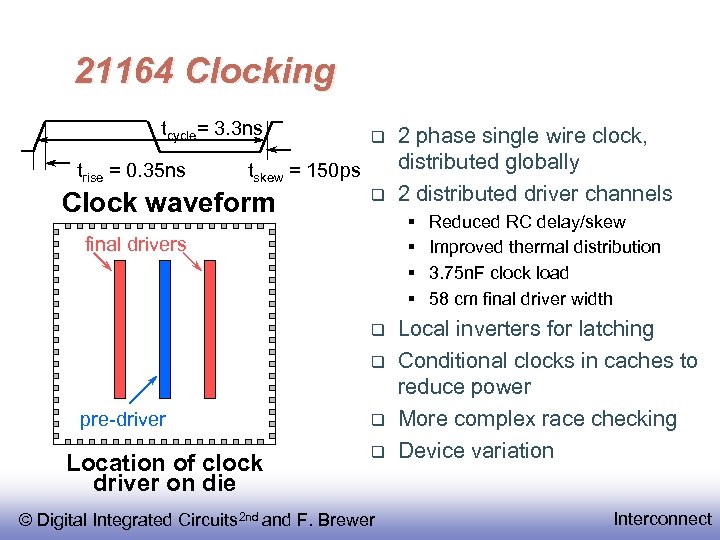 21164 Clocking

$t_{cycle}$= 3.3ns

$t_{rise}$ = 0.35ns

$t_{skew}$ = 150ps

Clock waveform

final drivers

pre-driver

Location of clock driver on die

❑ 2 phase single wire clock, distributed globally

❑ 2 distributed driver channels
▪ Reduced RC delay/skew
▪ Improved thermal distribution
▪ 3.75nF clock load
▪ 58 cm final driver width

❑ Local inverters for latching

❑ Conditional clocks in caches to reduce power

❑ More complex race checking

❑ Device variation

© Digital Integrated Circuits$^{2nd}$ and F. Brewer

Interconnect